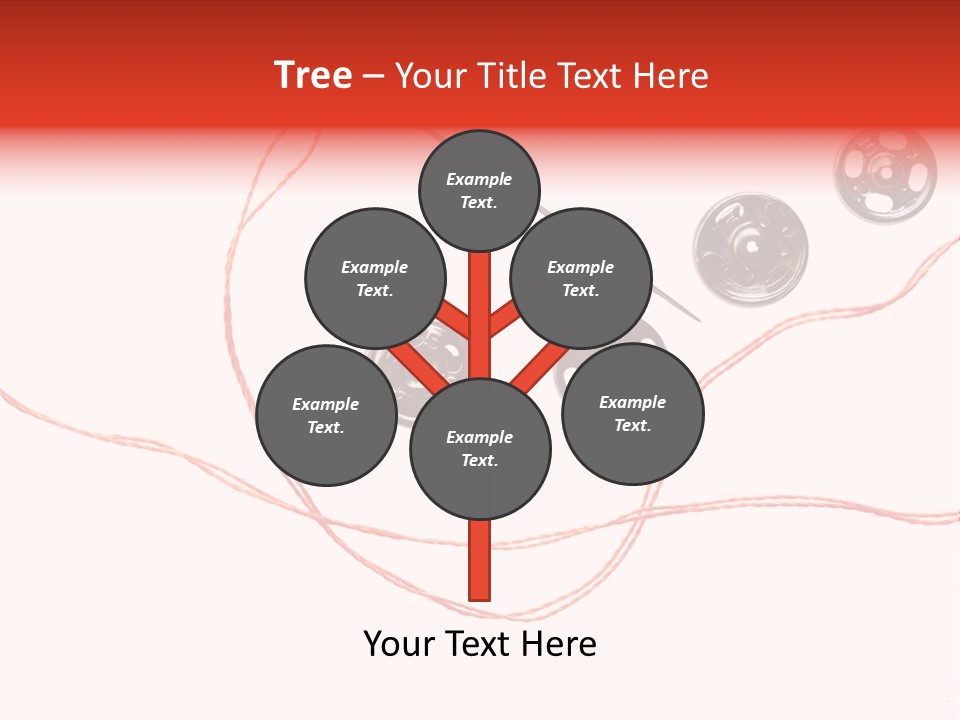 Tree – Your Title Text Here

Example Text.

Example Text.

Example Text.

Example Text.

Example Text.

Example Text.

Your Text Here